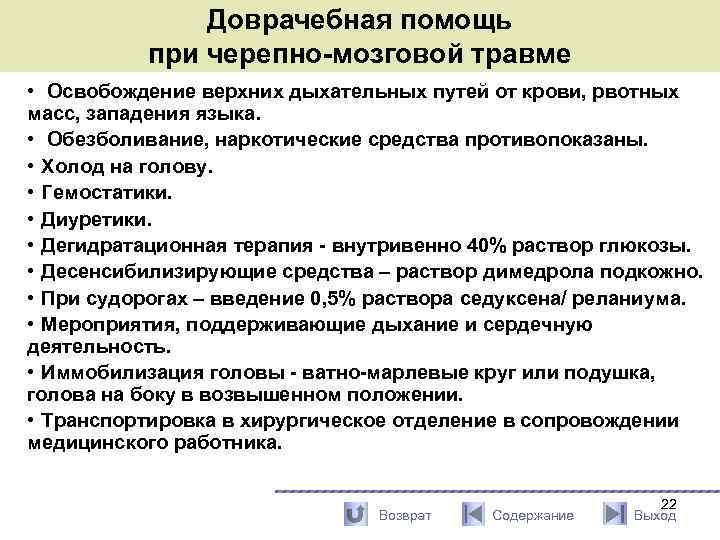 Доврачебная помощь при черепно-мозговой травме

• Освобождение верхних дыхательных путей от крови, рвотных масс, западения языка.

• Обезболивание, наркотические средства противопоказаны.

• Холод на голову.

• Гемостатики.

• Диуретики.

• Дегидратационная терапия - внутривенно 40% раствор глюкозы.

• Десенсибилизирующие средства – раствор димедрола подкожно.

• При судорогах – введение 0,5% раствора седуксена/ реланиума.

• Мероприятия, поддерживающие дыхание и сердечную деятельность.

• Иммобилизация головы - ватно-марлевые круг или подушка, голова на боку в возвышенном положении.

• Транспортировка в хирургическое отделение в сопровождении медицинского работника.

22

Возврат Содержание Выход